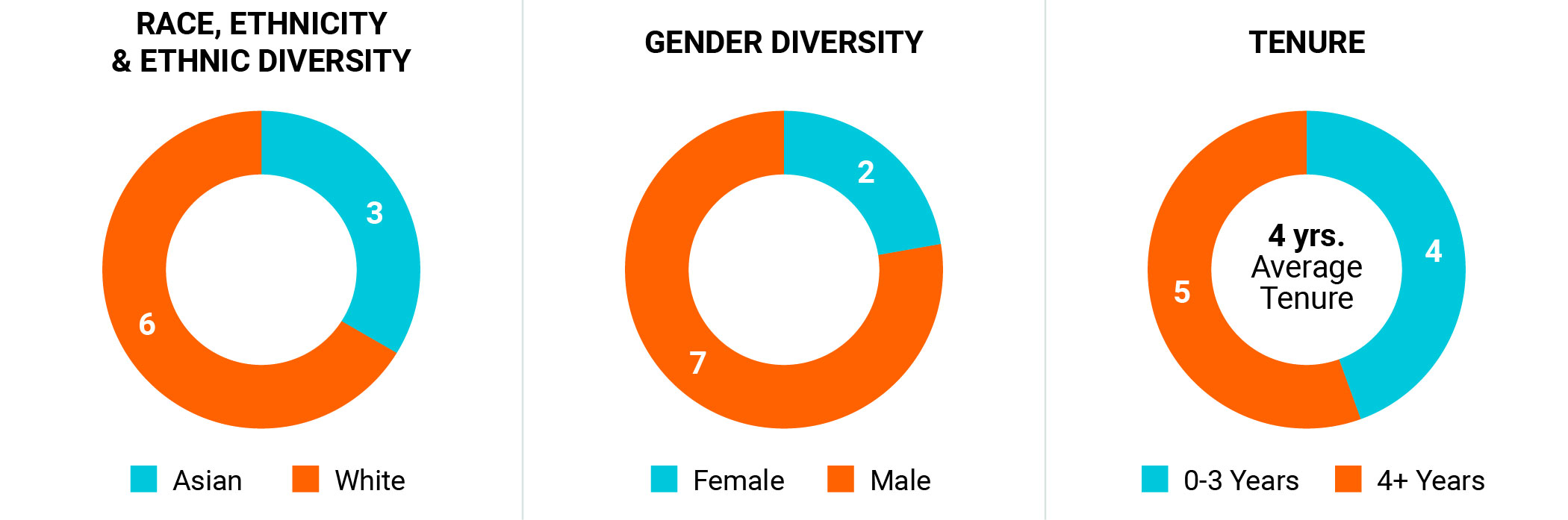 RACE, ETHNICITY
& ETHNIC DIVERSITY

3

6

Asian White

GENDER DIVERSITY

2

7

Female Male

TENURE

4 yrs.
Average
Tenure

4

5

0-3 Years 4+ Years